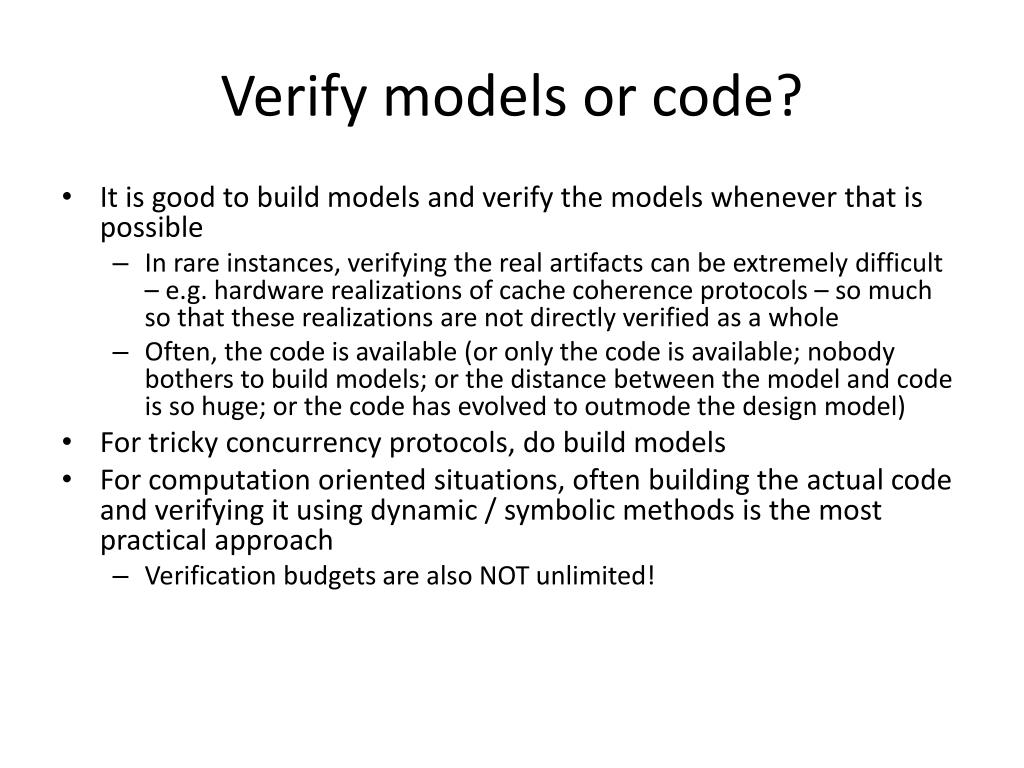 Verify models or code?

• It is good to build models and verify the models whenever that is possible
  – In rare instances, verifying the real artifacts can be extremely difficult – e.g. hardware realizations of cache coherence protocols – so much so that these realizations are not directly verified as a whole
  – Often, the code is available (or only the code is available; nobody bothers to build models; or the distance between the model and code is so huge; or the code has evolved to outmode the design model)
• For tricky concurrency protocols, do build models
• For computation oriented situations, often building the actual code and verifying it using dynamic / symbolic methods is the most practical approach
  – Verification budgets are also NOT unlimited!